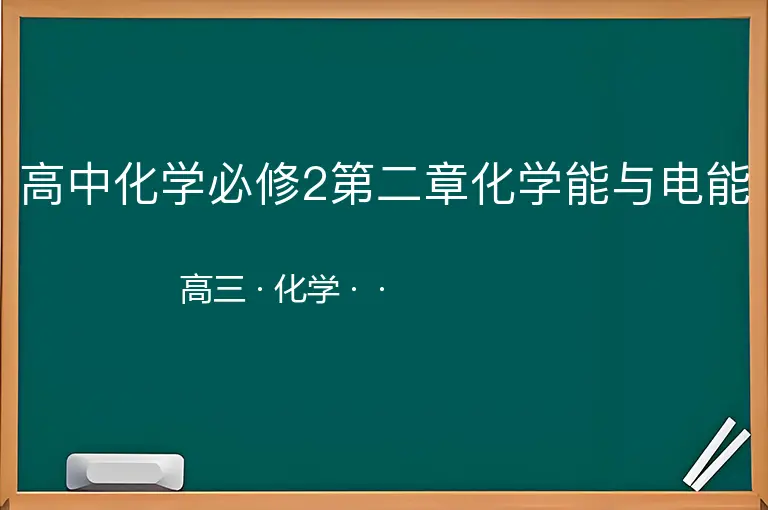 高中化学必修2第二章化学能与电能

高三 · 化学 · ·